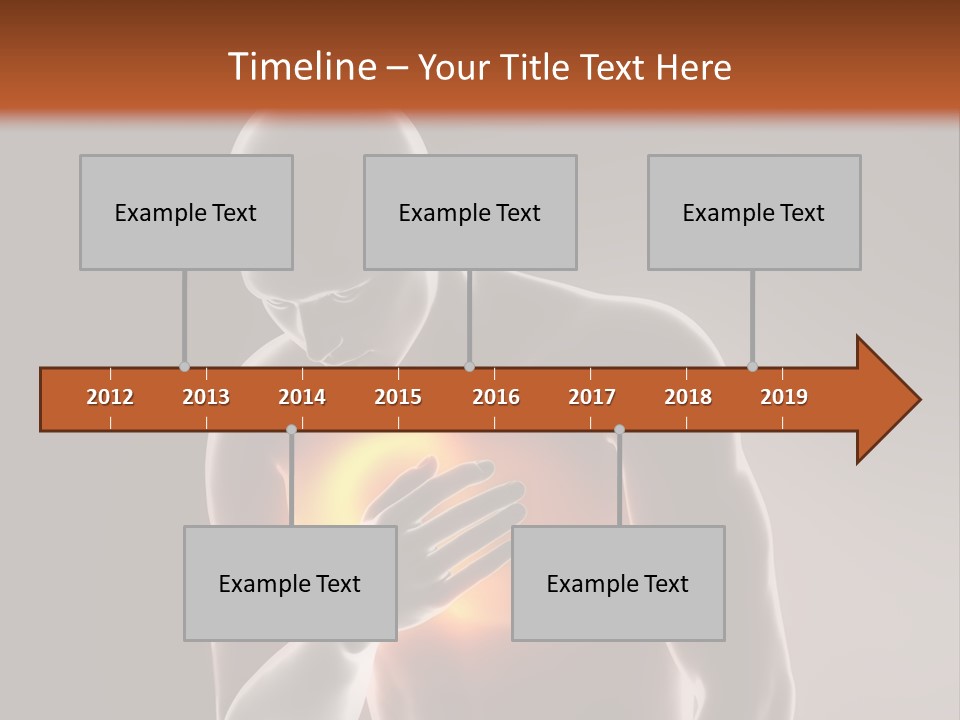 Timeline – Your Title Text Here

Example Text

Example Text

Example Text

2012 2013 2014 2015 2016 2017 2018 2019

Example Text

Example Text